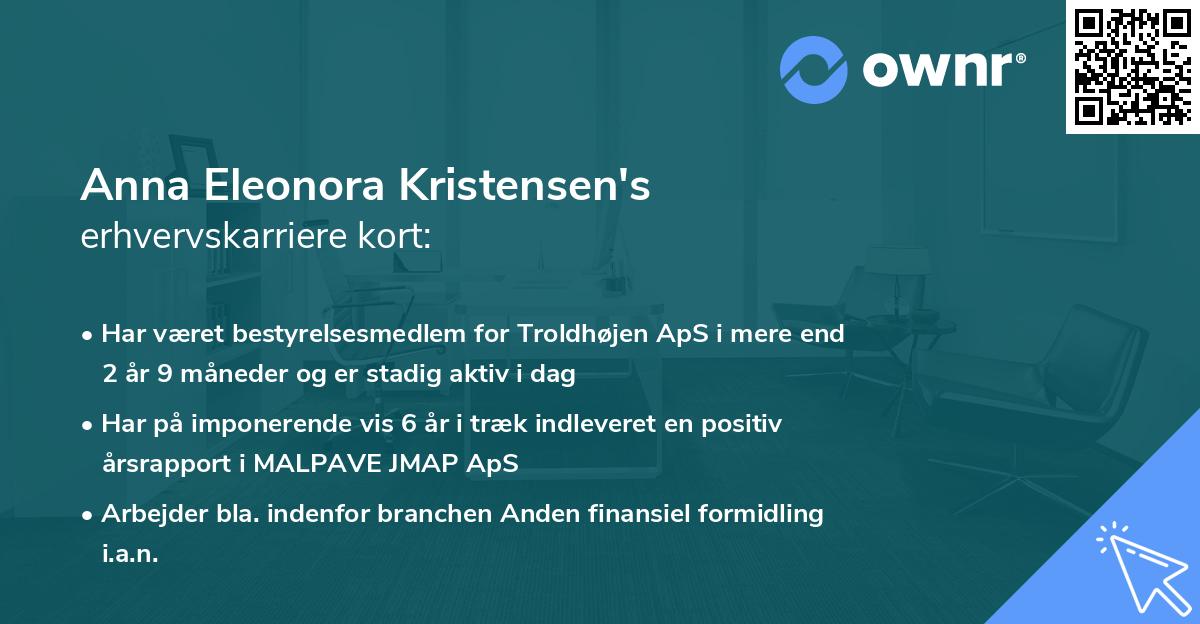 ownr®

Anna Eleonora Kristensen's
erhvervskarriere kort:

• Har været bestyrelsesmedlem for Troldhøjen ApS i mere end 2 år 9 måneder og er stadig aktiv i dag

• Har på imponerende vis 6 år i træk indleveret en positiv årsrapport i MALPAVE JMAP ApS

• Arbejder bla. indenfor branchen Anden finansiel formidling i.a.n.